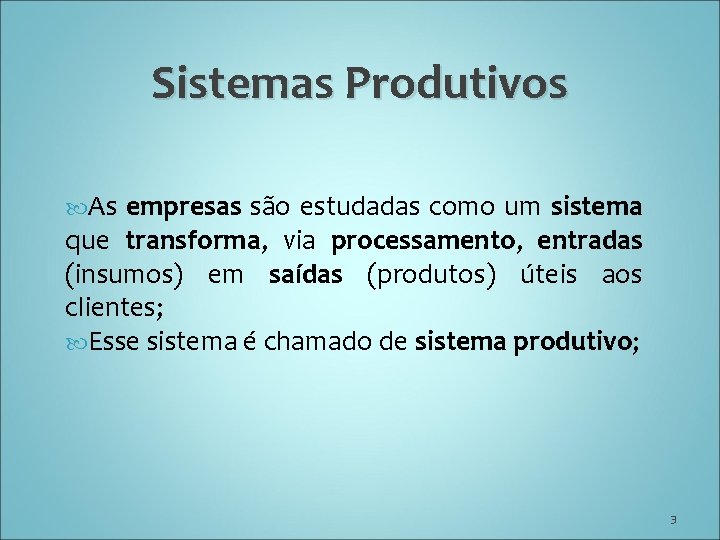 Sistemas Produtivos

As empresas são estudadas como um sistema que transforma, via processamento, entradas (insumos) em saídas (produtos) úteis aos clientes;

Esse sistema é chamado de sistema produtivo;

3